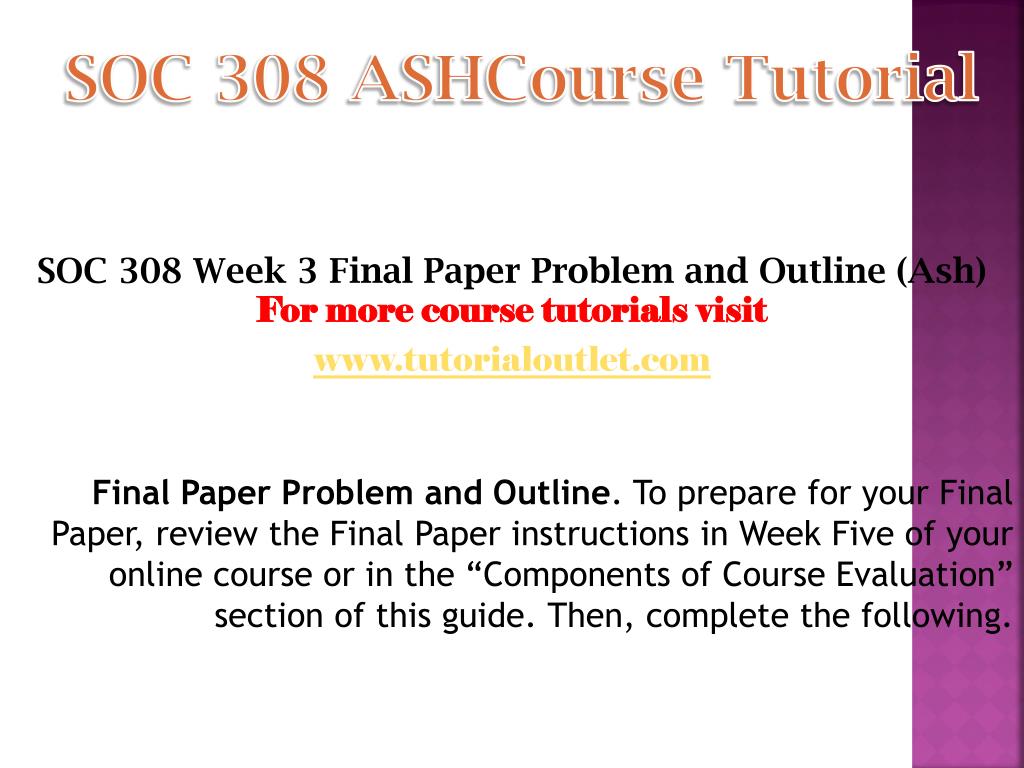 SOC 308 ASHCourse Tutorial

SOC 308 Week 3 Final Paper Problem and Outline (Ash)
For more course tutorials visit
www.tutorialoutlet.com

Final Paper Problem and Outline. To prepare for your Final Paper, review the Final Paper instructions in Week Five of your online course or in the “Components of Course Evaluation” section of this guide. Then, complete the following.